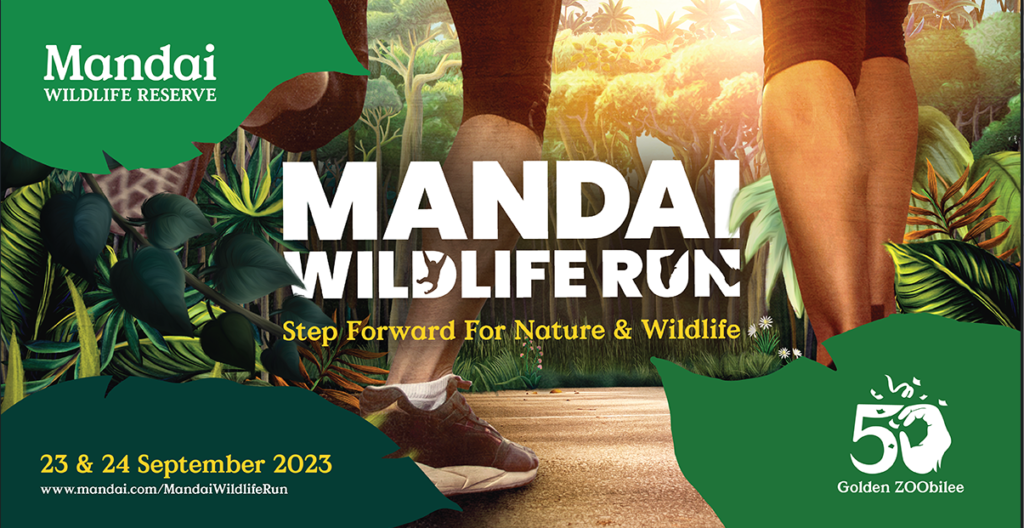 Mandai
WILDLIFE RESERVE

MANDAI
WILDLIFE RUN

Step Forward For Nature & Wildlife

23 & 24 September 2023
www.mandai.com/MandaiWildlifeRun

50
Golden ZOObilee